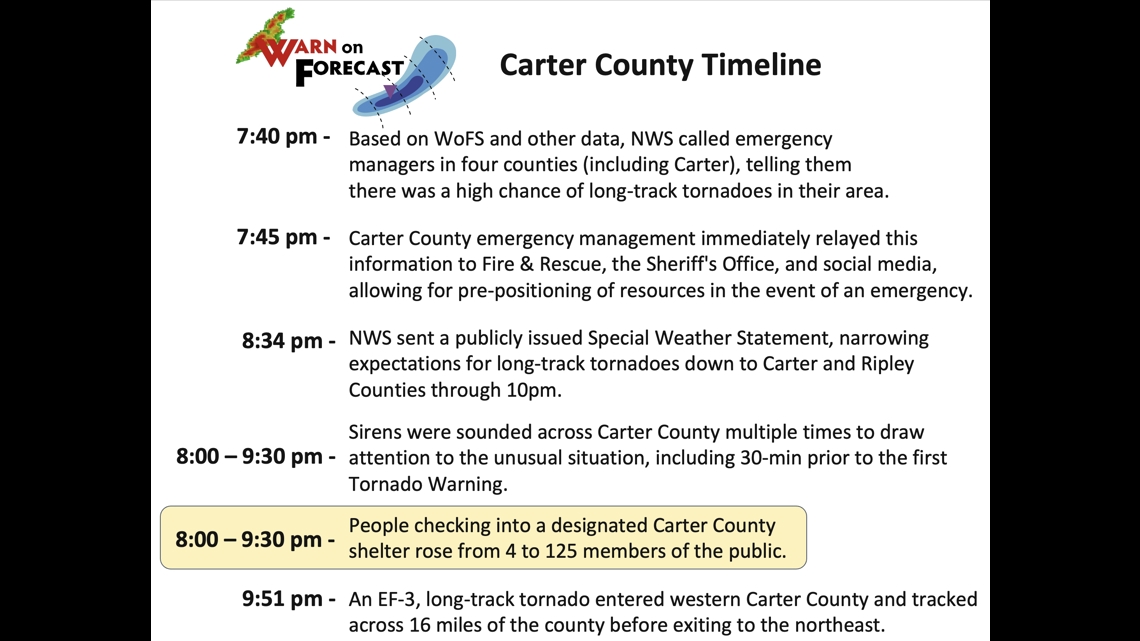 WARN on FORECAST

Carter County Timeline

7:40 pm - Based on WoFS and other data, NWS called emergency managers in four counties (including Carter), telling them there was a high chance of long-track tornadoes in their area.

7:45 pm - Carter County emergency management immediately relayed this information to Fire & Rescue, the Sheriff's Office, and social media, allowing for pre-positioning of resources in the event of an emergency.

8:34 pm - NWS sent a publicly issued Special Weather Statement, narrowing expectations for long-track tornadoes down to Carter and Ripley Counties through 10pm.

8:00 – 9:30 pm - Sirens were sounded across Carter County multiple times to draw attention to the unusual situation, including 30-min prior to the first Tornado Warning.

8:00 – 9:30 pm - People checking into a designated Carter County shelter rose from 4 to 125 members of the public.

9:51 pm - An EF-3, long-track tornado entered western Carter County and tracked across 16 miles of the county before exiting to the northeast.